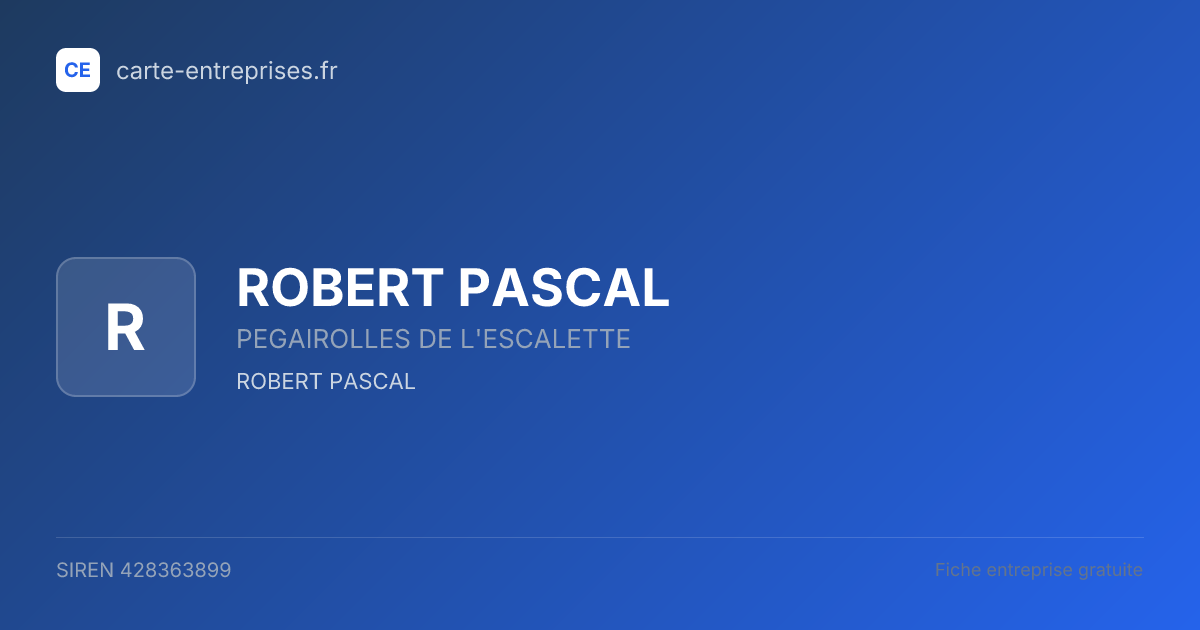 CE carte-entreprises.fr

R

ROBERT PASCAL

PEGAIROLLES DE L'ESCALETTE

ROBERT PASCAL

SIREN 428363899

Fiche entreprise gratuite